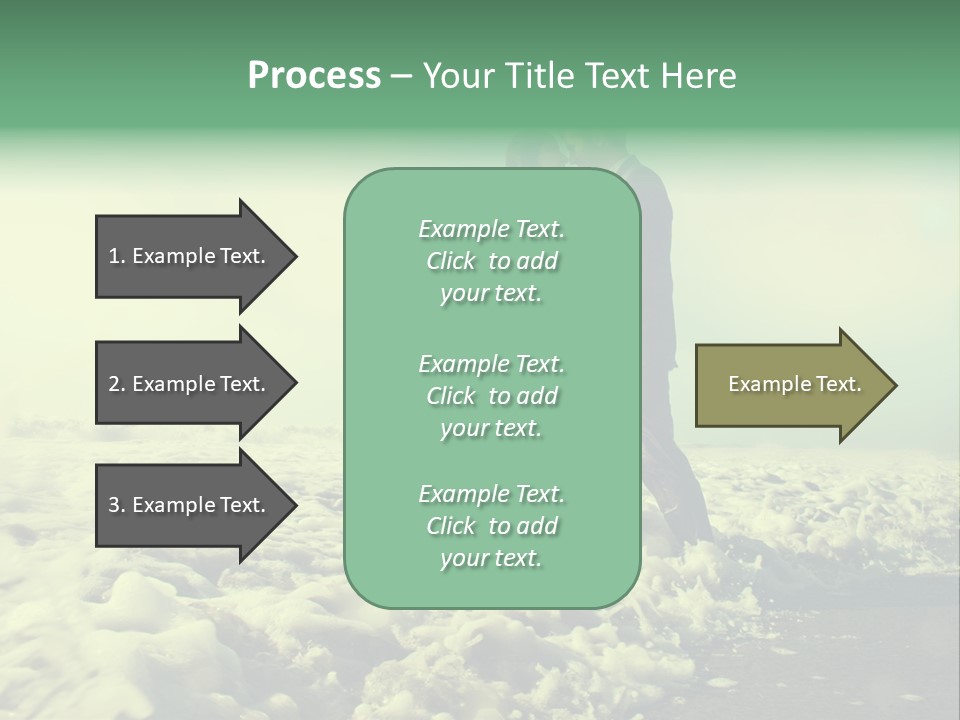 Process – Your Title Text Here

1. Example Text.

2. Example Text.

3. Example Text.

Example Text. Click to add your text.

Example Text. Click to add your text.

Example Text. Click to add your text.

Example Text.